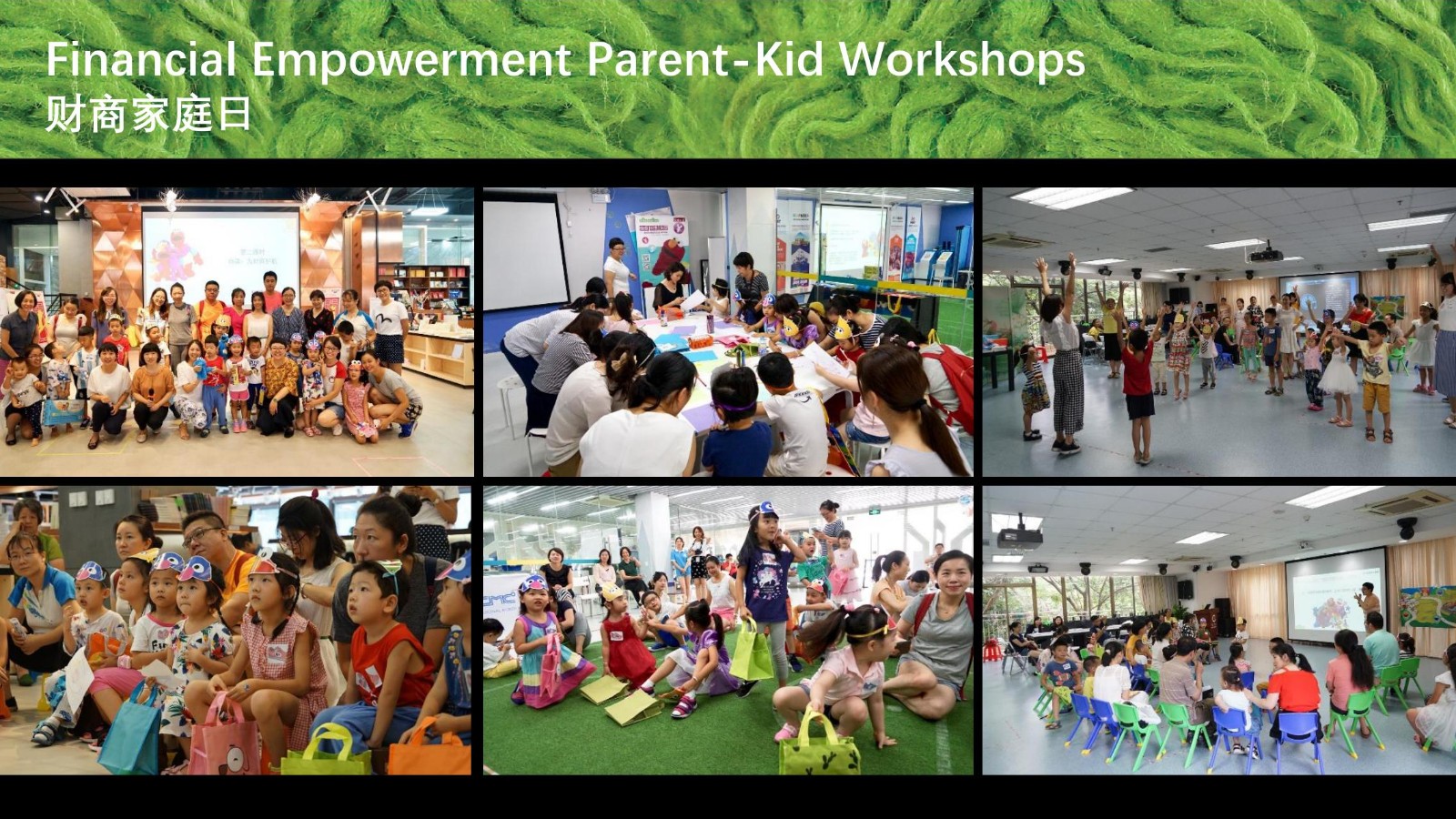 Financial Empowerment Parent-Kid Workshops
财商家庭日